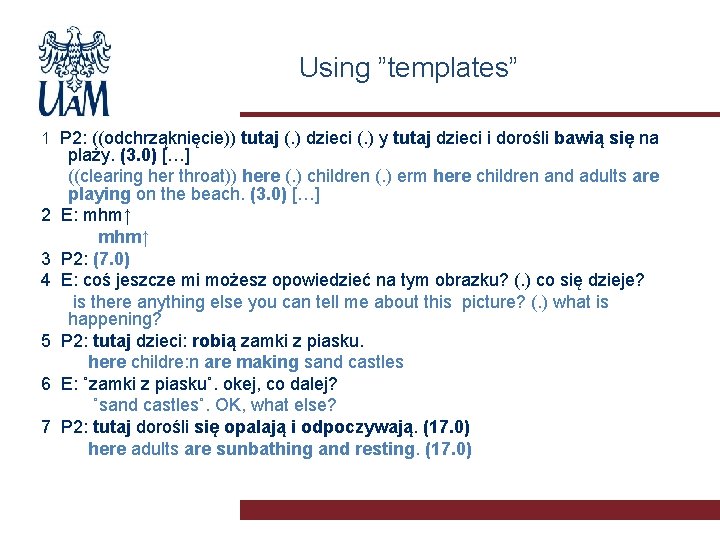 UAM

Using ”templates”

1 P2: ((odchrząknięcie)) tutaj (.) dzieci (.) y tutaj dzieci i dorośli bawią się na plaży. (3.0) […]
((clearing her throat)) here (.) children (.) erm here children and adults are playing on the beach. (3.0) […]

2 E: mhm↑
mhm↑

3 P2: (7.0)

4 E: coś jeszcze mi możesz opowiedzieć na tym obrazku? (.) co się dzieje?
is there anything else you can tell me about this picture? (.) what is happening?

5 P2: tutaj dzieci: robią zamki z piasku.
here childre:n are making sand castles

6 E: ˚zamki z piasku˚. okej, co dalej?
˚sand castles˚. OK, what else?

7 P2: tutaj dorośli się opalają i odpoczywają. (17.0)
here adults are sunbathing and resting. (17.0)